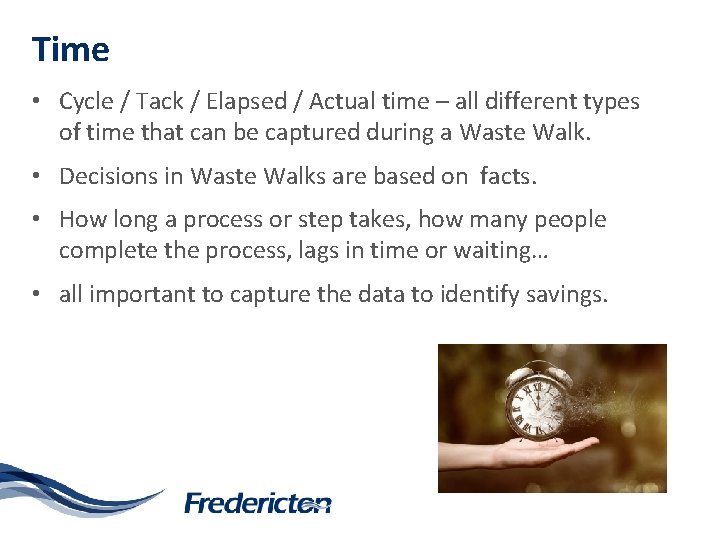 Time

• Cycle / Tack / Elapsed / Actual time – all different types of time that can be captured during a Waste Walk.

• Decisions in Waste Walks are based on facts.

• How long a process or step takes, how many people complete the process, lags in time or waiting…

• all important to capture the data to identify savings.

Fredericton